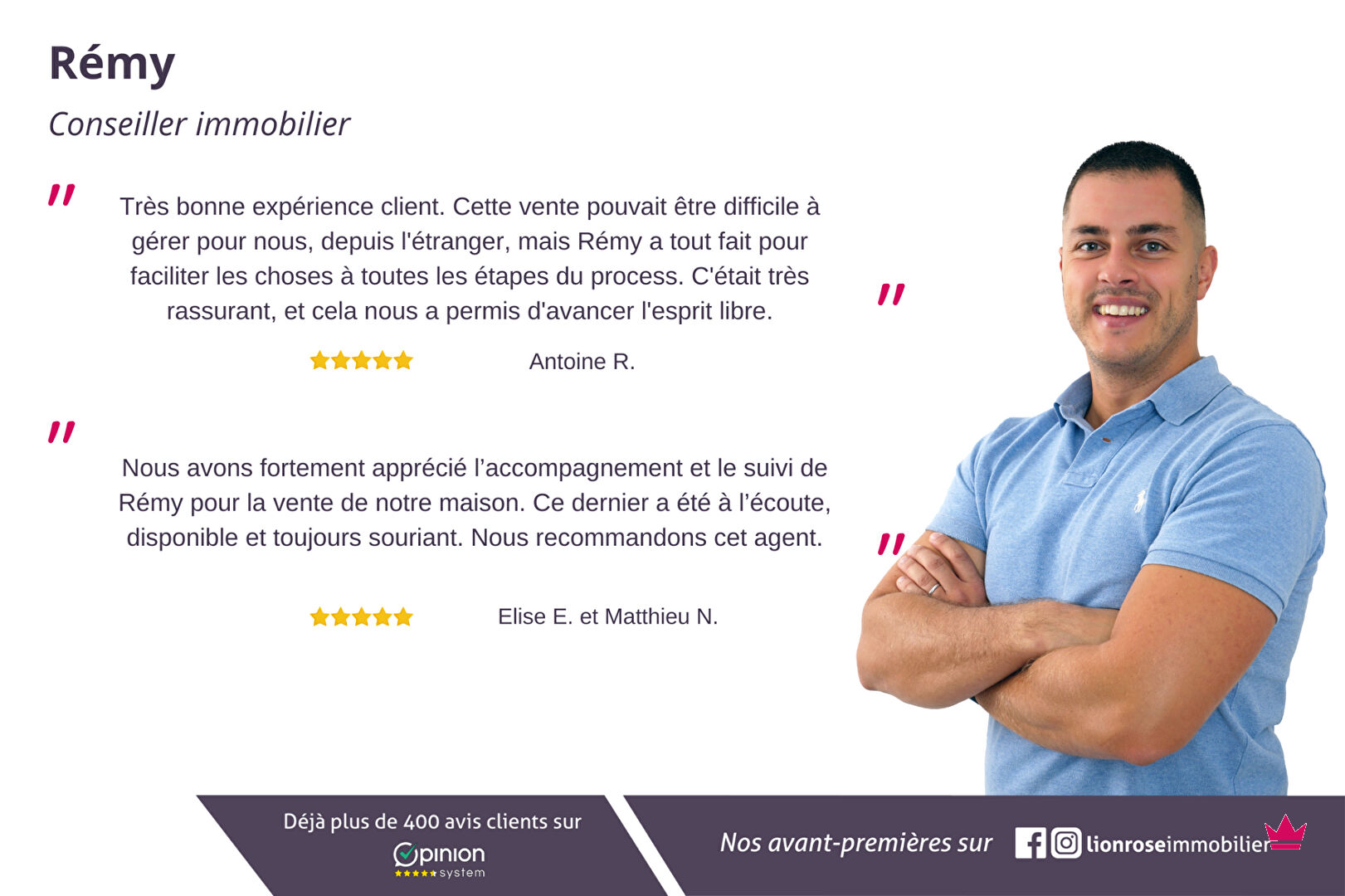 Rémy

Conseiller immobilier

"

Très bonne expérience client. Cette vente pouvait être difficile à gérer pour nous, depuis l'étranger, mais Rémy a tout fait pour faciliter les choses à toutes les étapes du process. C'était très rassurant, et cela nous a permis d'avancer l'esprit libre.

"

Antoine R.

"

Nous avons fortement apprécié l'accompagnement et le suivi de Rémy pour la vente de notre maison. Ce dernier a été à l'écoute, disponible et toujours souriant. Nous recommandons cet agent.

"

Elise E. et Matthieu N.

Déjà plus de 400 avis clients sur

Opinion system

Nos avant-premières sur lionroseimmobilier